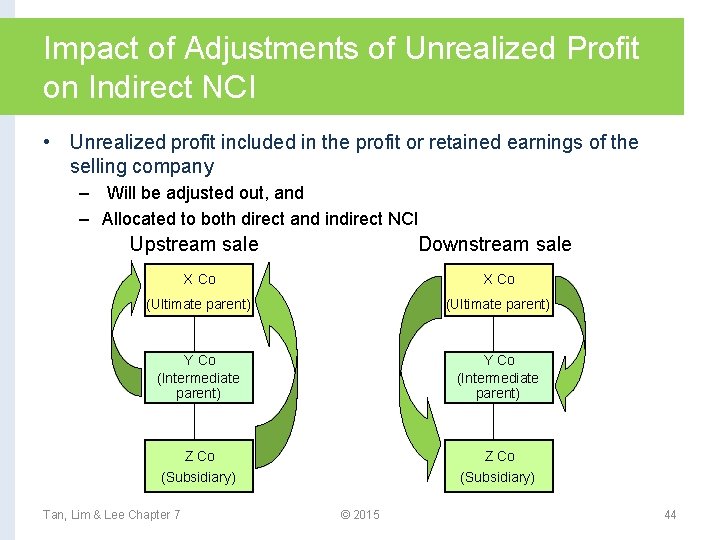 Impact of Adjustments of Unrealized Profit on Indirect NCI

• Unrealized profit included in the profit or retained earnings of the selling company
 – Will be adjusted out, and
 – Allocated to both direct and indirect NCI

Upstream sale

X Co
(Ultimate parent)

Y Co
(Intermediate parent)

Z Co
(Subsidiary)

Downstream sale

X Co
(Ultimate parent)

Y Co
(Intermediate parent)

Z Co
(Subsidiary)

Tan, Lim & Lee Chapter 7

© 2015

44